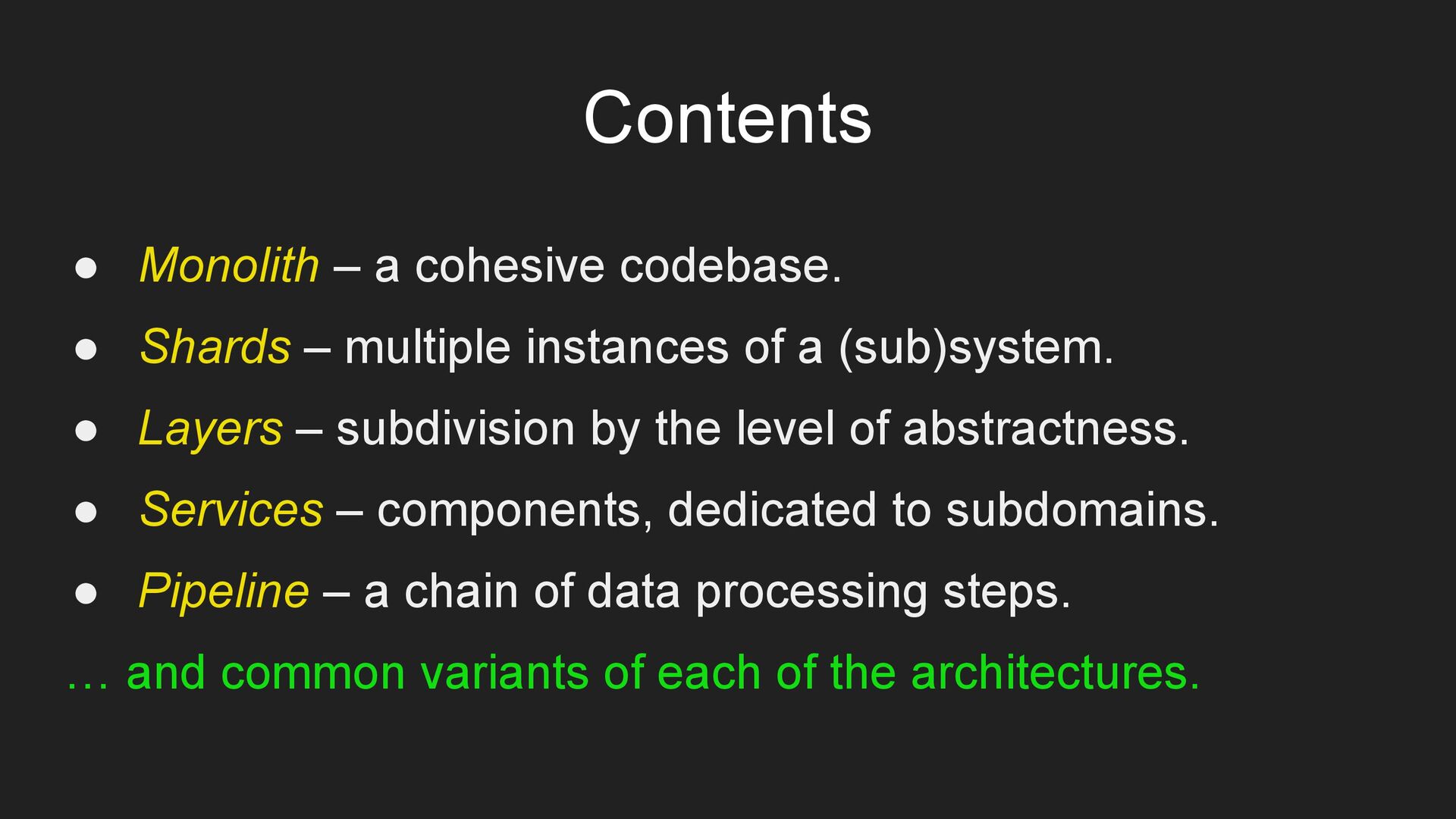 Contents

● Monolith – a cohesive codebase.
● Shards – multiple instances of a (sub)system.
● Layers – subdivision by the level of abstractness.
● Services – components, dedicated to subdomains.
● Pipeline – a chain of data processing steps.

… and common variants of each of the architectures.